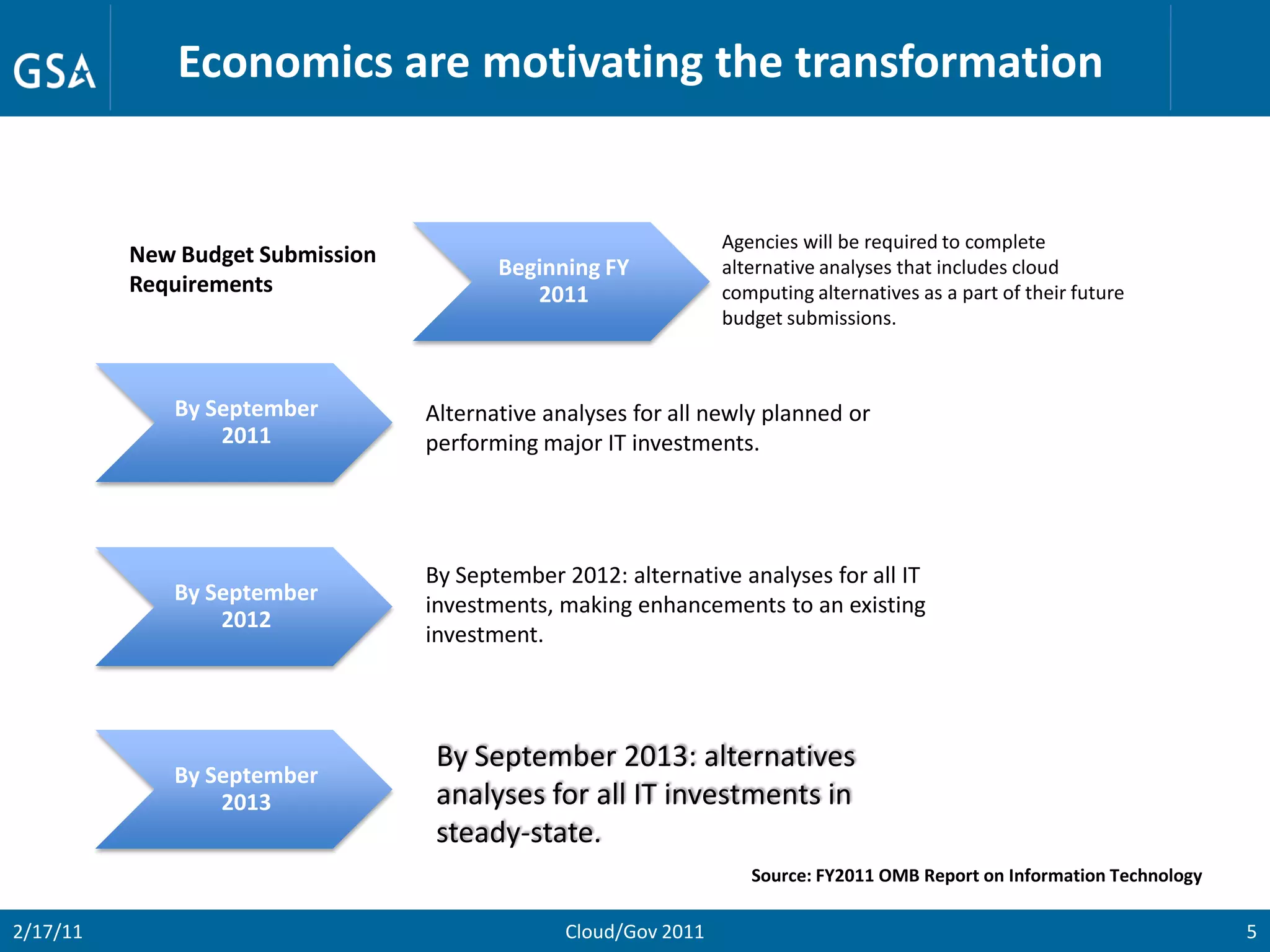 GSA

Economics are motivating the transformation

New Budget Submission Requirements

Beginning FY 2011

Agencies will be required to complete alternative analyses that includes cloud computing alternatives as a part of their future budget submissions.

By September 2011

Alternative analyses for all newly planned or performing major IT investments.

By September 2012

By September 2012: alternative analyses for all IT investments, making enhancements to an existing investment.

By September 2013

By September 2013: alternatives analyses for all IT investments in steady-state.

Source: FY2011 OMB Report on Information Technology

2/17/11

Cloud/Gov 2011

5